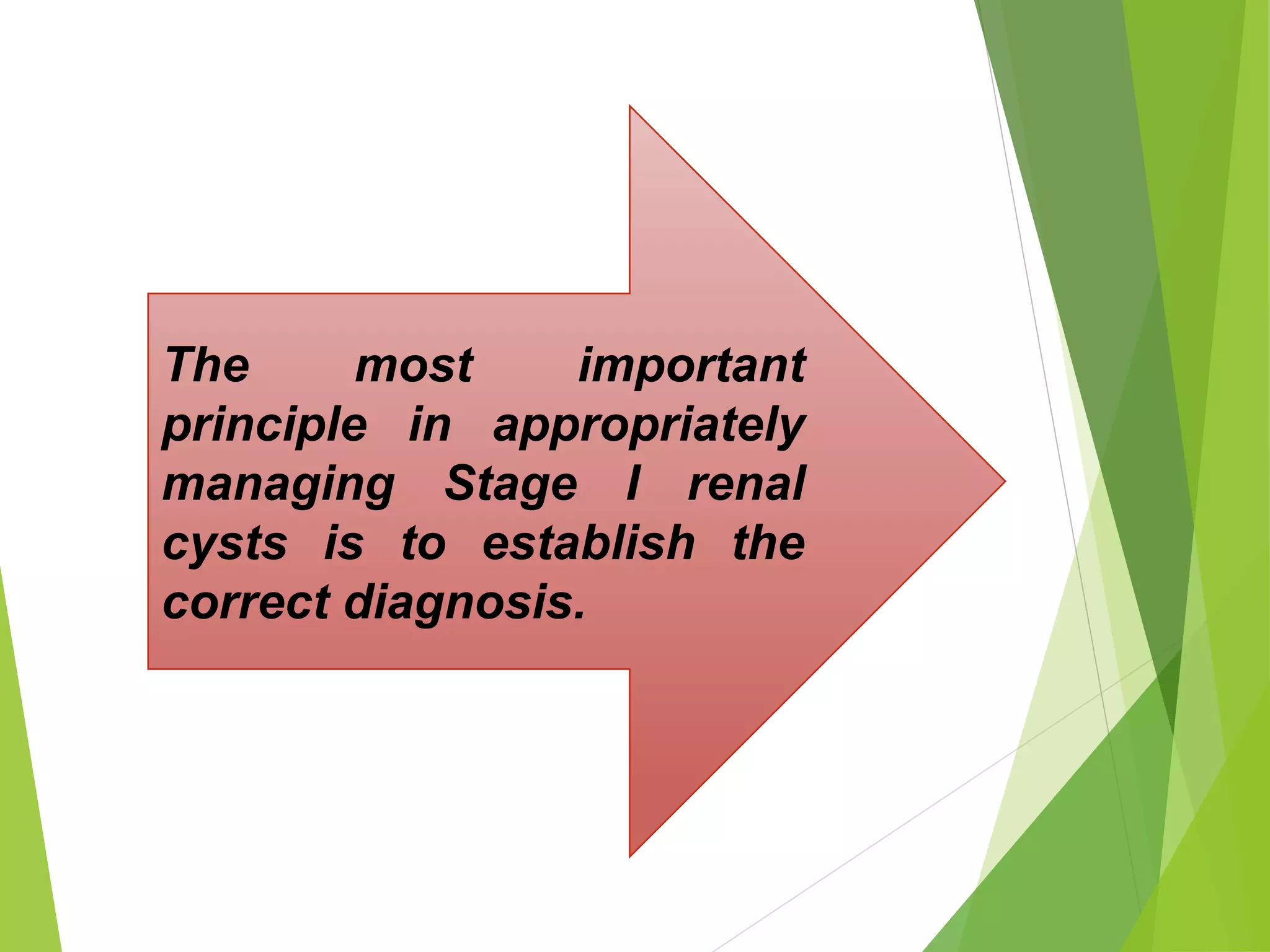 The most important principle in appropriately managing Stage I renal cysts is to establish the correct diagnosis.